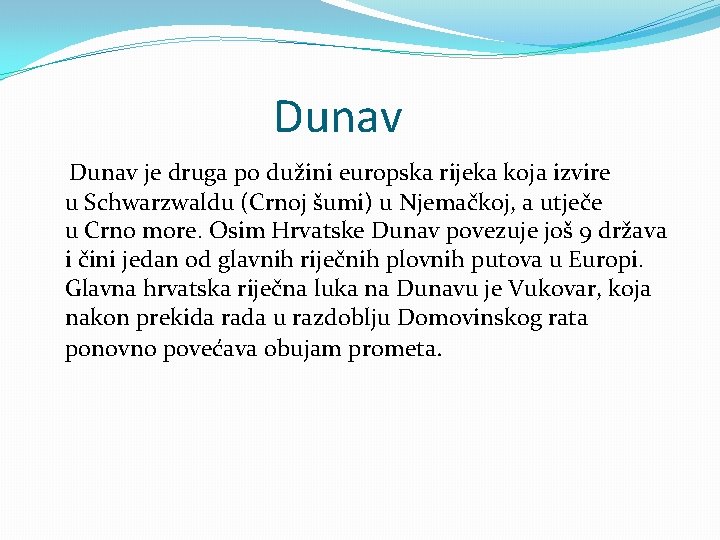 Dunav

Dunav je druga po dužini europska rijeka koja izvire u Schwarzwaldu (Crnoj šumi) u Njemačkoj, a utječe u Crno more. Osim Hrvatske Dunav povezuje još 9 država i čini jedan od glavnih riječnih plovnih putova u Europi. Glavna hrvatska riječna luka na Dunavu je Vukovar, koja nakon prekida rada u razdoblju Domovinskog rata ponovno povećava obujam prometa.